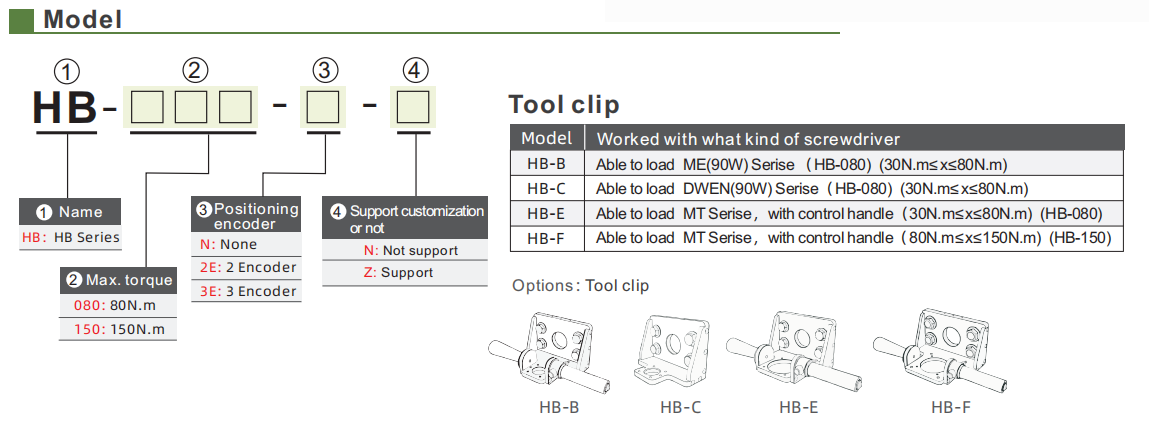 Model

① ② ③ ④

HB-□□□-□-□

❶ Name
HB: HB Series

❷ Max. torque
080: 80N.m
150: 150N.m

❸ Positioning encoder
N: None
2E: 2 Encoder
3E: 3 Encoder

❹ Support customization or not
N: Not support
Z: Support

Tool clip

| Model | Worked with what kind of screwdriver |
|---|---|
| HB-B | Able to load ME(90W) Serise (HB-080) (30N.m≤x≤80N.m) |
| HB-C | Able to load DWEN(90W) Serise (HB-080) (30N.m≤x≤80N.m) |
| HB-E | Able to load MT Serise, with control handle (30N.m≤x≤80N.m) (HB-080) |
| HB-F | Able to load MT Serise, with control handle (80N.m≤x≤150N.m) (HB-150) |

Options: Tool clip

HB-B HB-C HB-E HB-F